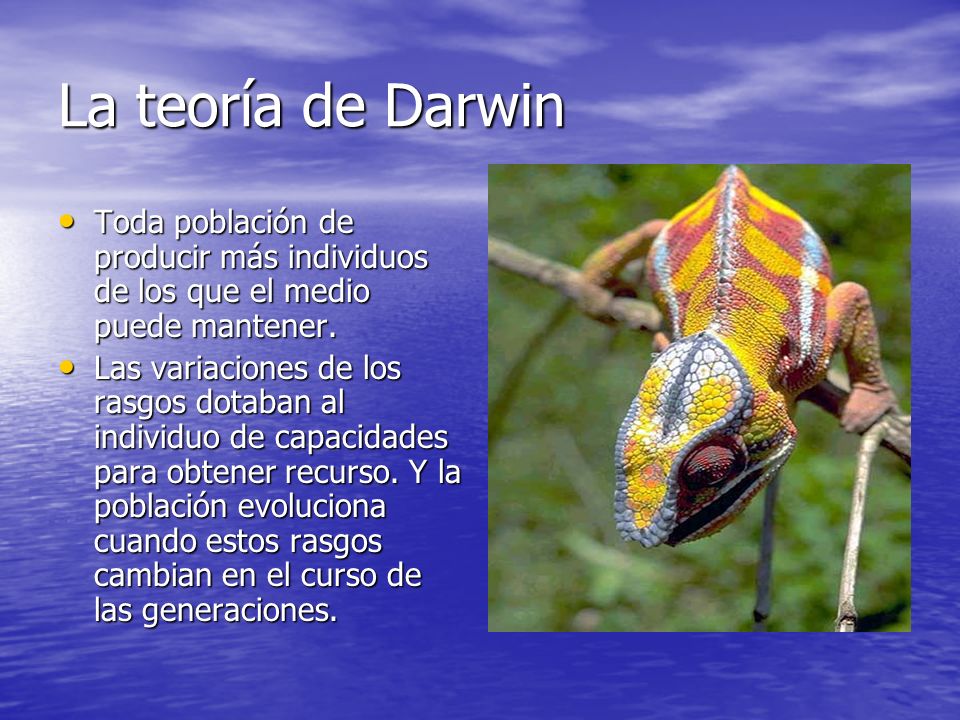 La teoría de Darwin

• Toda población de producir más individuos de los que el medio puede mantener.
• Las variaciones de los rasgos dotaban al individuo de capacidades para obtener recurso. Y la población evoluciona cuando estos rasgos cambian en el curso de las generaciones.